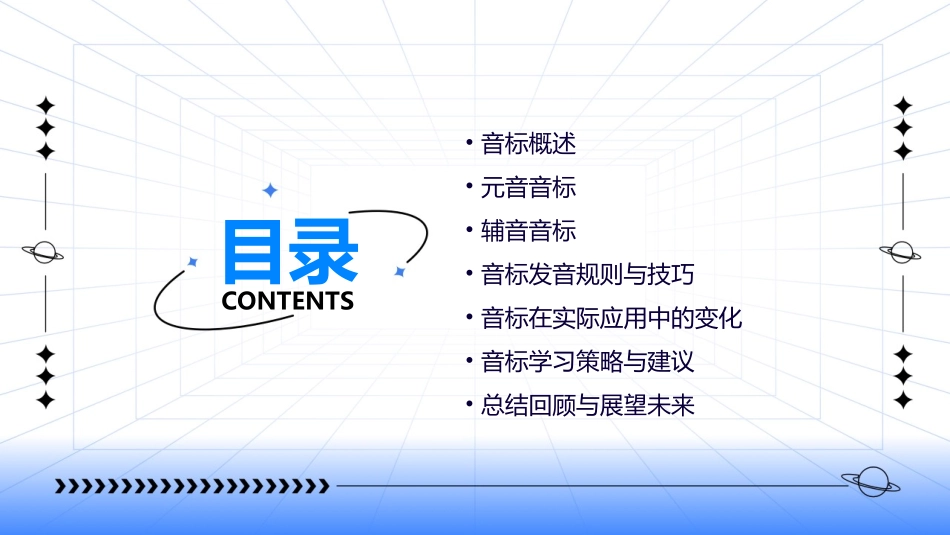 目录
CONTENTS

• 音标概述
• 元音音标
• 辅音音标
• 音标发音规则与技巧
• 音标在实际应用中的变化
• 音标学习策略与建议
• 总结回顾与展望未来